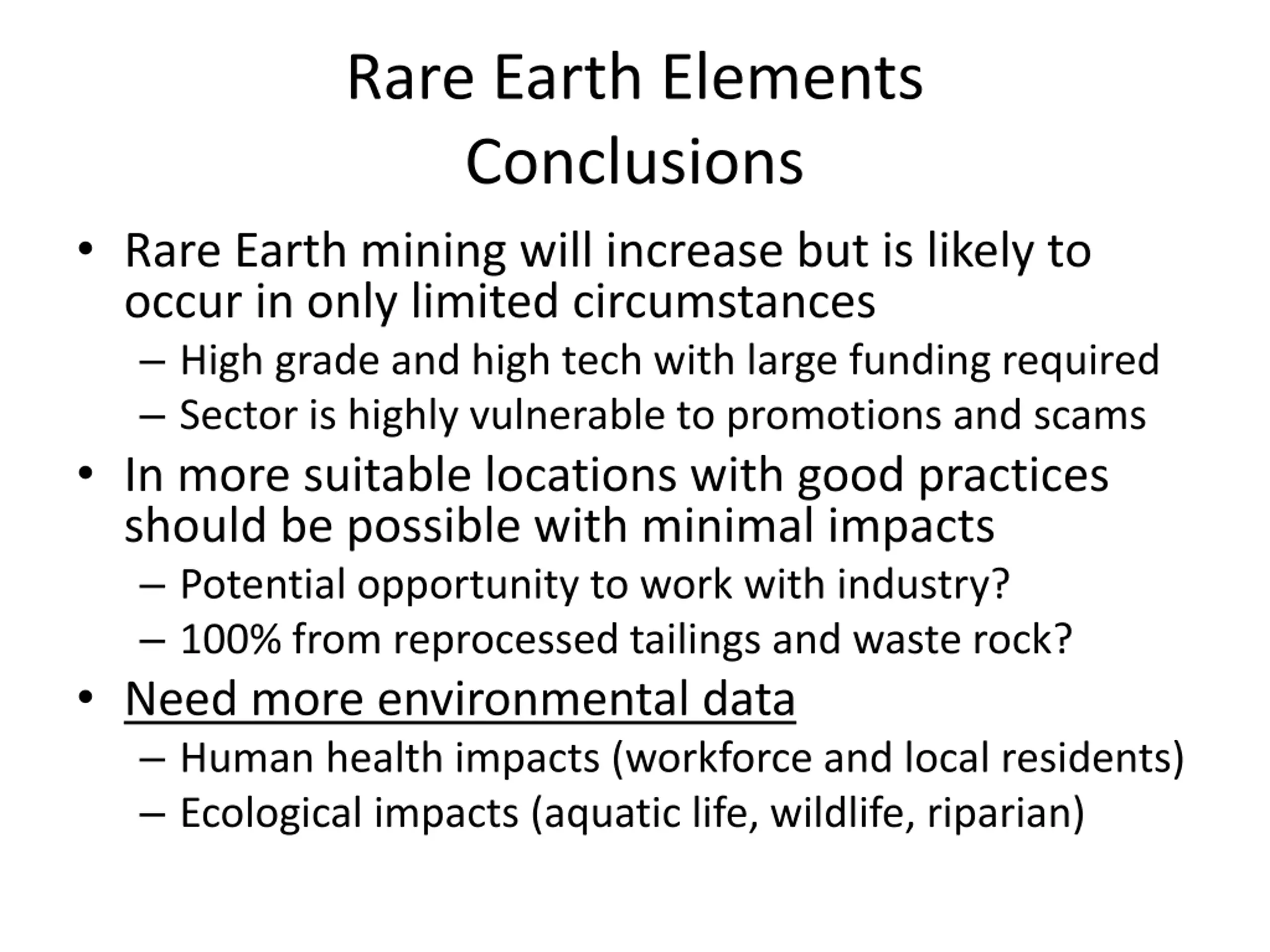 Rare Earth Elements
Conclusions

• Rare Earth mining will increase but is likely to occur in only limited circumstances
– High grade and high tech with large funding required
– Sector is highly vulnerable to promotions and scams
• In more suitable locations with good practices should be possible with minimal impacts
– Potential opportunity to work with industry?
– 100% from reprocessed tailings and waste rock?
• Need more environmental data
– Human health impacts (workforce and local residents)
– Ecological impacts (aquatic life, wildlife, riparian)